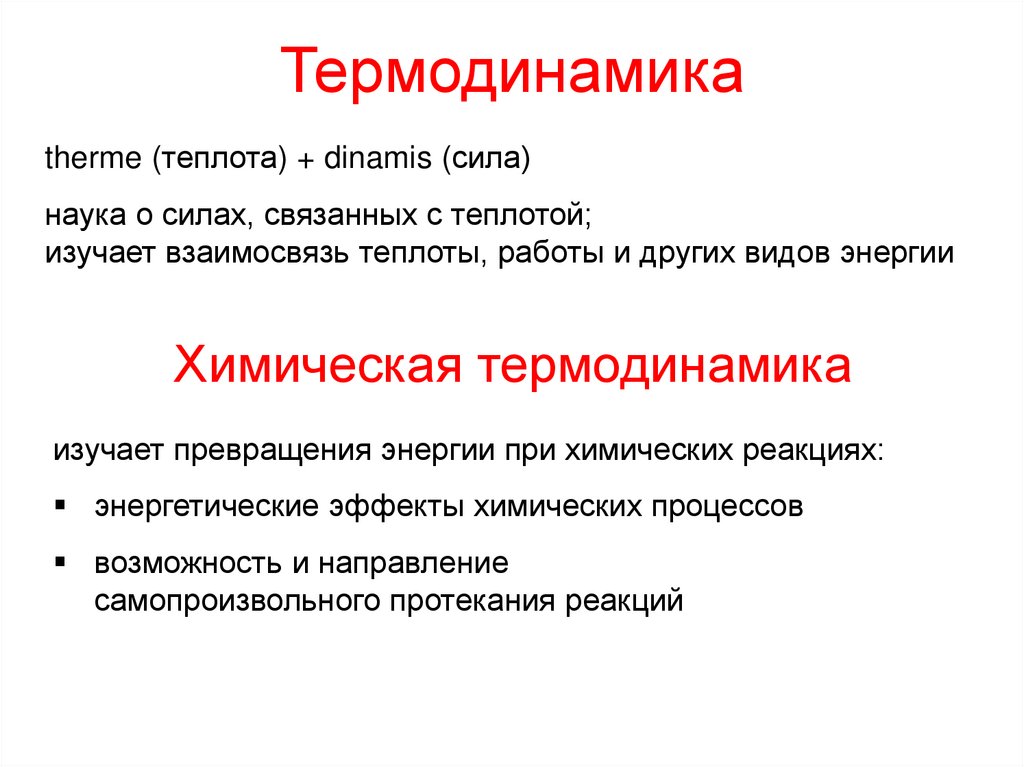 Термодинамика

therme (теплота) + dinamis (сила)

наука о силах, связанных с теплотой;
изучает взаимосвязь теплоты, работы и других видов энергии

Химическая термодинамика

изучает превращения энергии при химических реакциях:

▪ энергетические эффекты химических процессов

▪ возможность и направление самопроизвольного протекания реакций